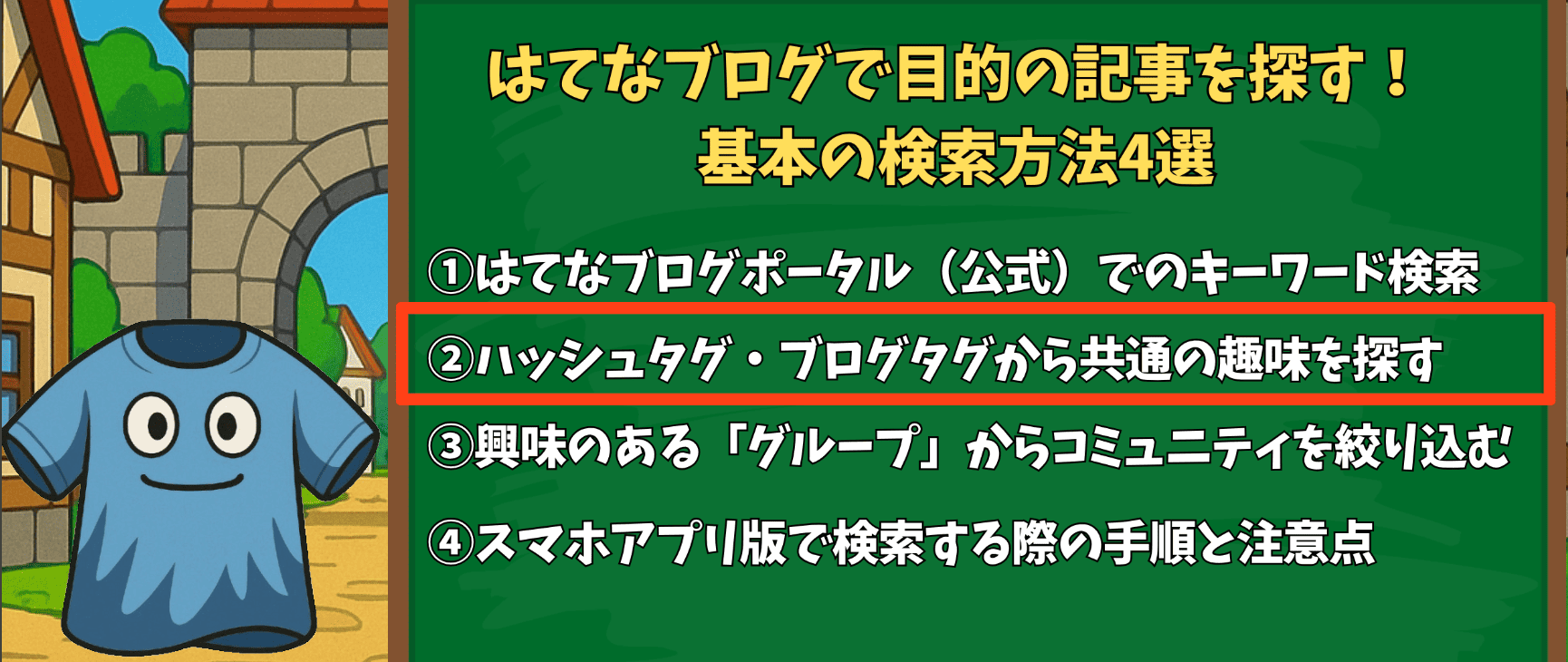 はてなブログで目的の記事を探す！
基本の検索方法4選

①はてなブログポータル（公式）でのキーワード検索

②ハッシュタグ・ブログタグから共通の趣味を探す

③興味のある「グループ」からコミュニティを絞り込む

④スマホアプリ版で検索する際の手順と注意点